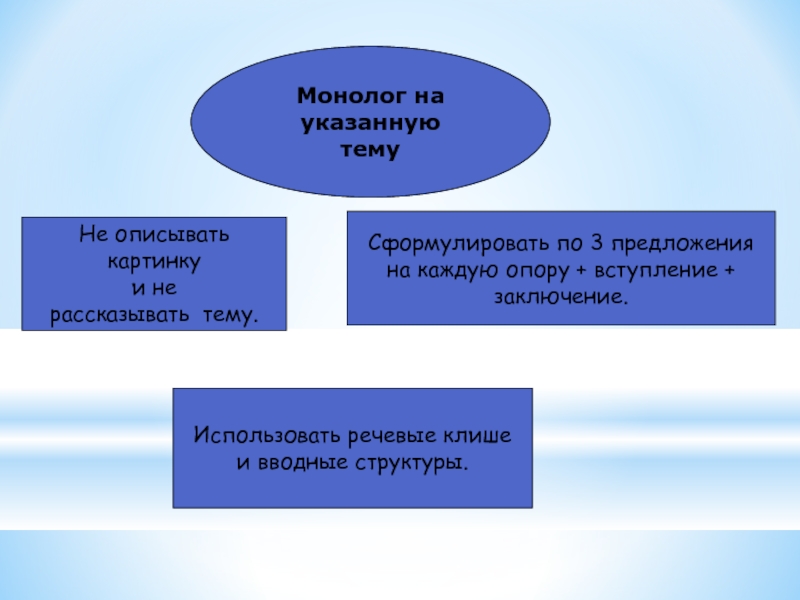 Монолог на указанную тему

Не описывать картинку и не рассказывать тему.

Сформулировать по 3 предложения на каждую опору + вступление + заключение.

Использовать речевые клише и вводные структуры.